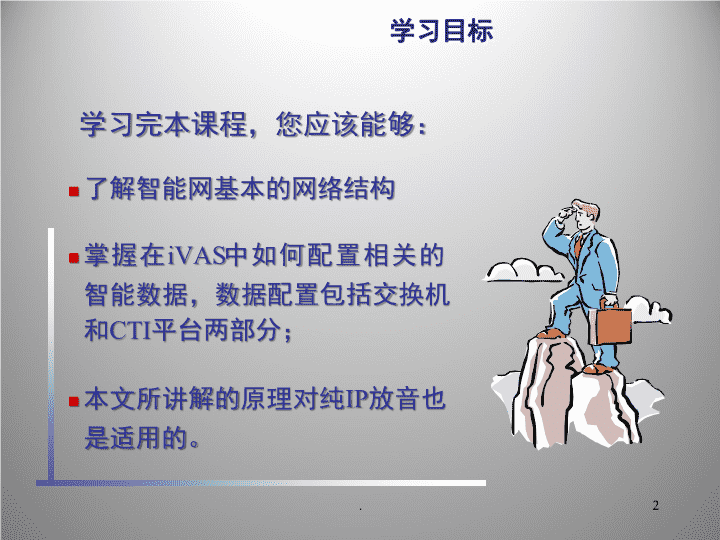 学习目标

学习完本课程，您应该能够：

了解智能网基本的网络结构

掌握在iVAS中如何配置相关的智能数据，数据配置包括交换机和CTI平台两部分；

本文所讲解的原理对纯IP放音也是适用的。

.

2